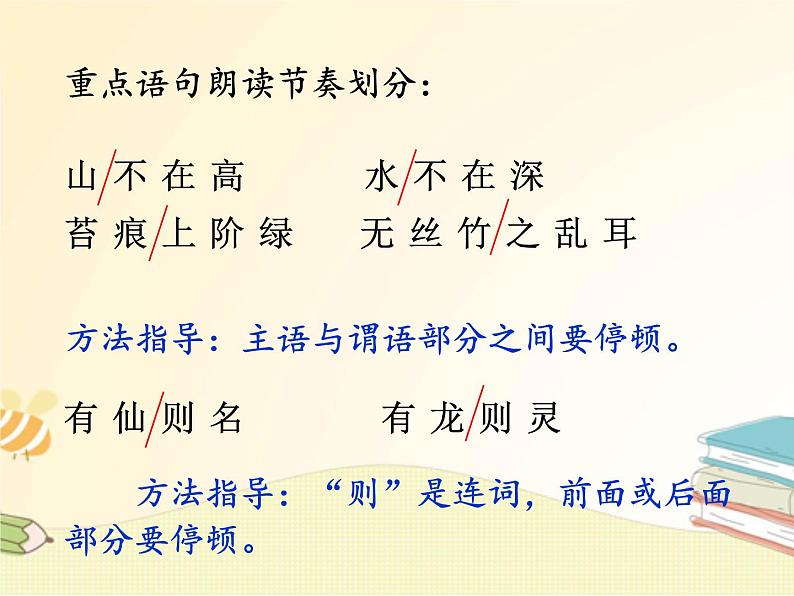 重点语句朗读节奏划分：

山/不在高　　水/不在深
苔痕/上阶绿　　无丝竹/之乱耳

方法指导：主语与谓语部分之间要停顿。

有仙/则名　　有龙/则灵

方法指导：“则”是连词，前面或后面部分要停顿。